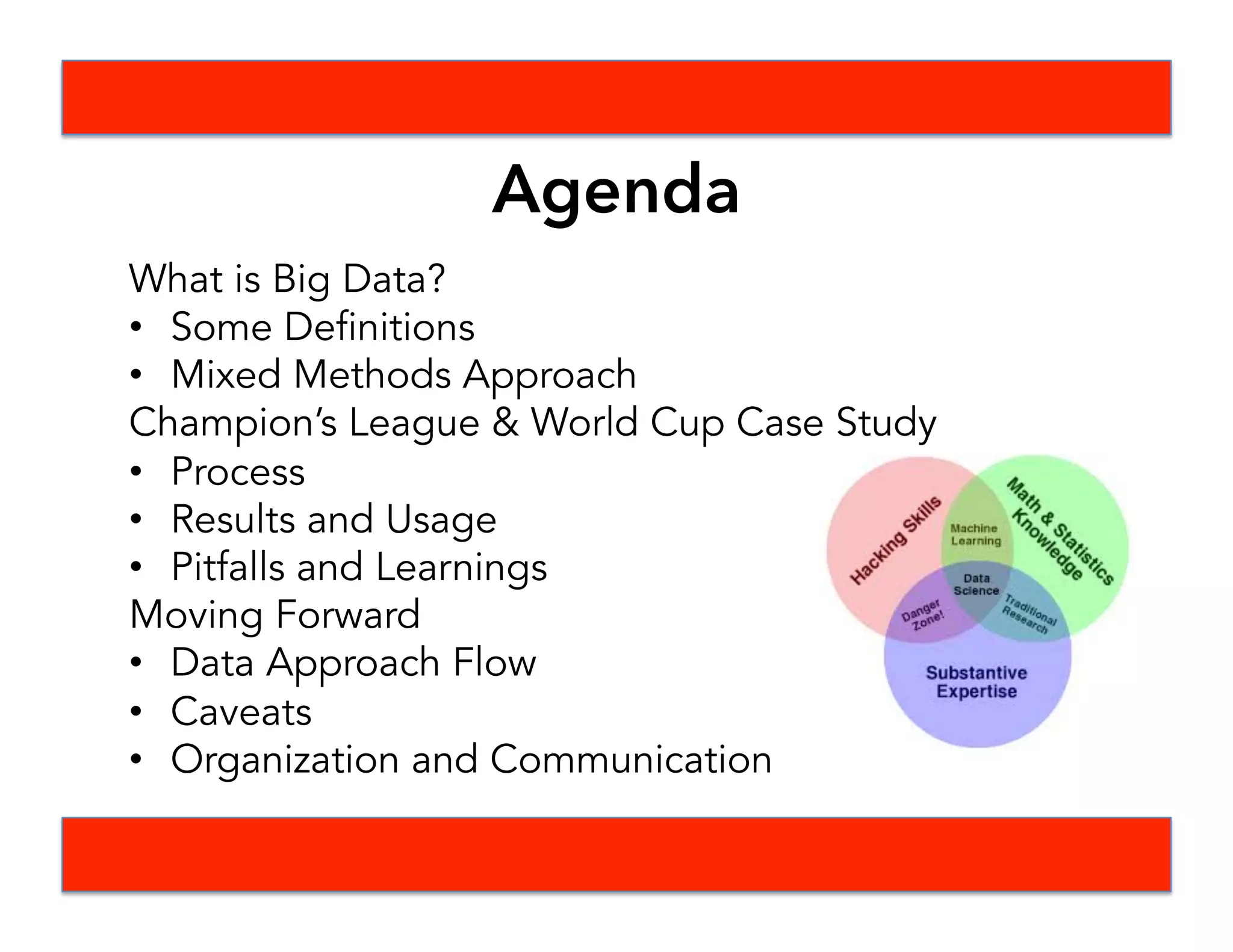 Agenda

What is Big Data?
• Some Definitions
• Mixed Methods Approach
Champion's League & World Cup Case Study
• Process
• Results and Usage
• Pitfalls and Learnings
Moving Forward
• Data Approach Flow
• Caveats
• Organization and Communication

Hacking Skills
Math & Statistics Knowledge
Machine Learning
Data Science
Danger Zone!
Traditional Research
Substantive Expertise